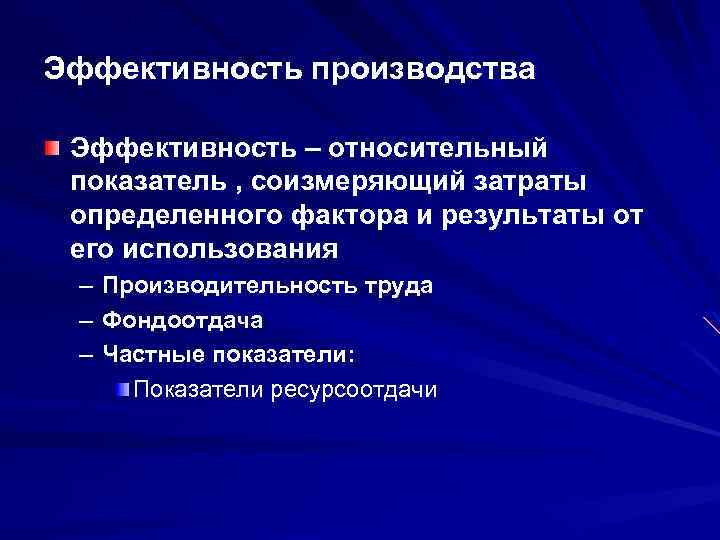 Эффективность производства

Эффективность – относительный показатель , соизмеряющий затраты определенного фактора и результаты от его использования

– Производительность труда

– Фондоотдача

– Частные показатели:

Показатели ресурсоотдачи